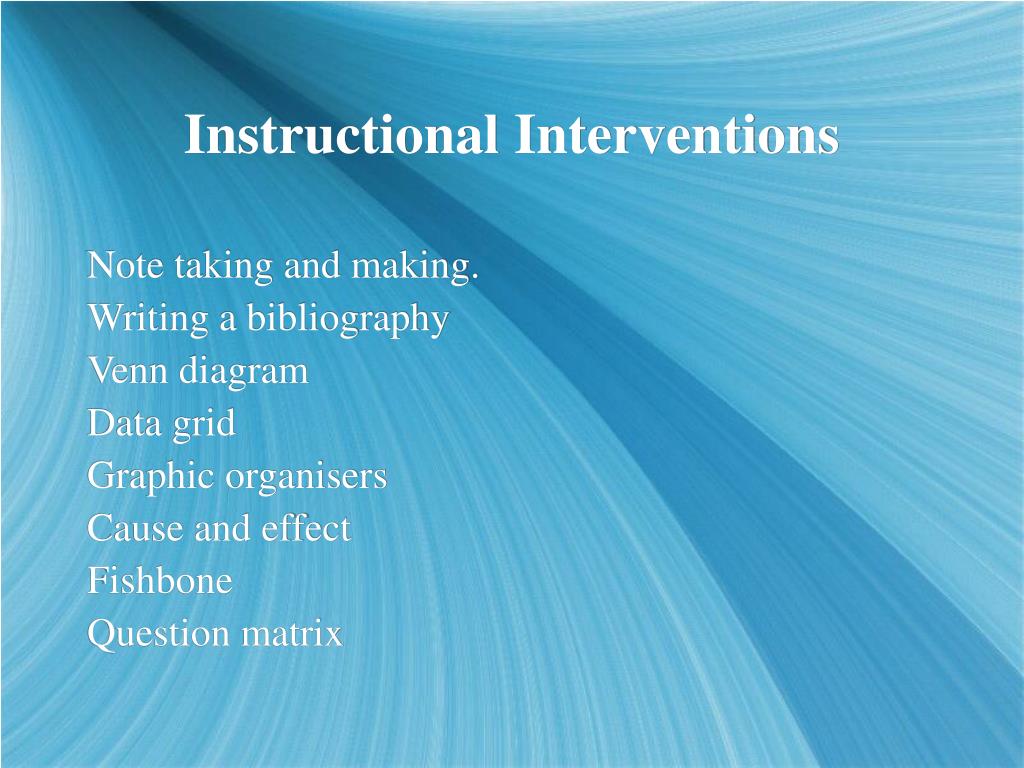 Instructional Interventions

Note taking and making.
Writing a bibliography
Venn diagram
Data grid
Graphic organisers
Cause and effect
Fishbone
Question matrix